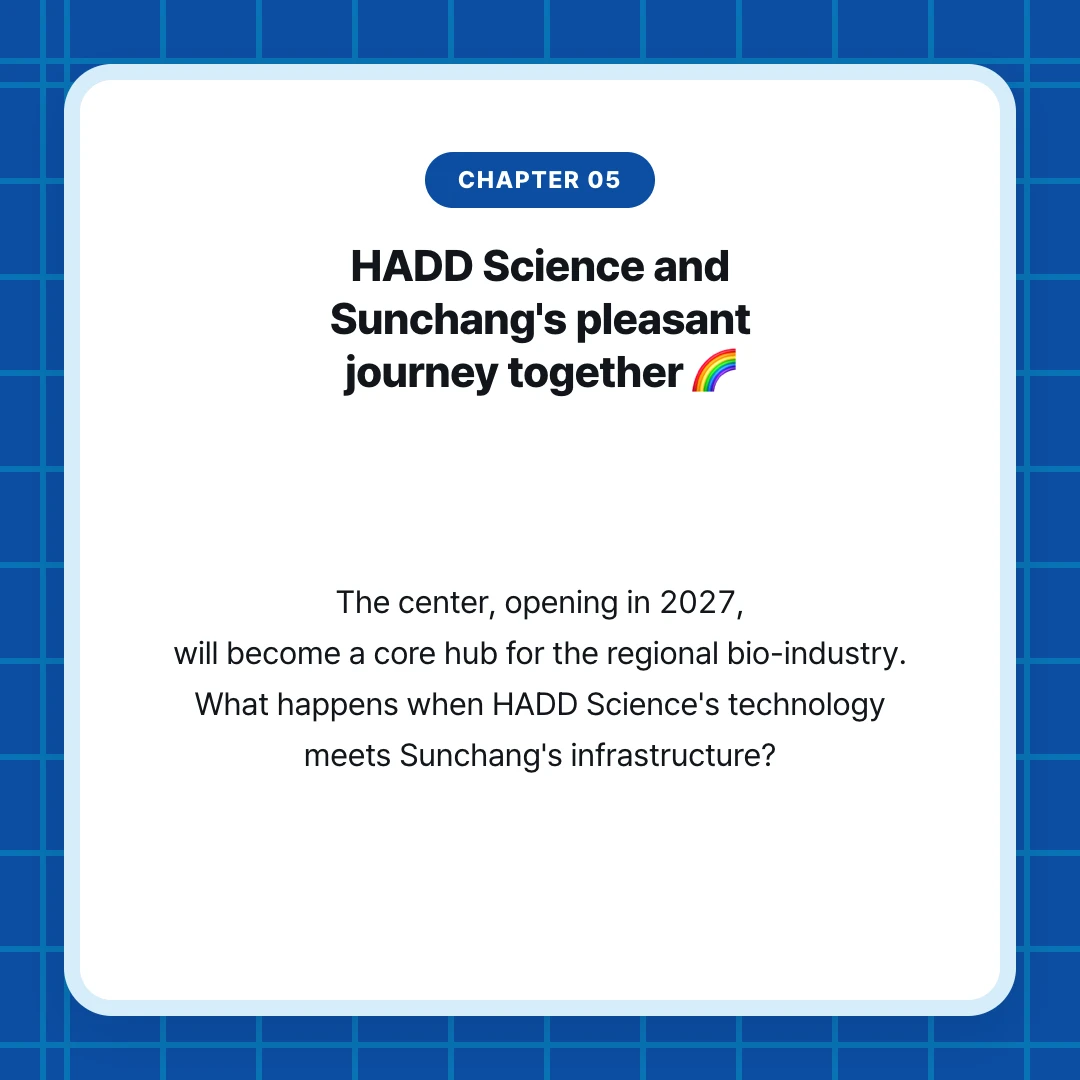 CHAPTER 05

HADD Science and Sunchang's pleasant journey together 🌈

The center, opening in 2027,
will become a core hub for the regional bio-industry.
What happens when HADD Science's technology
meets Sunchang's infrastructure?